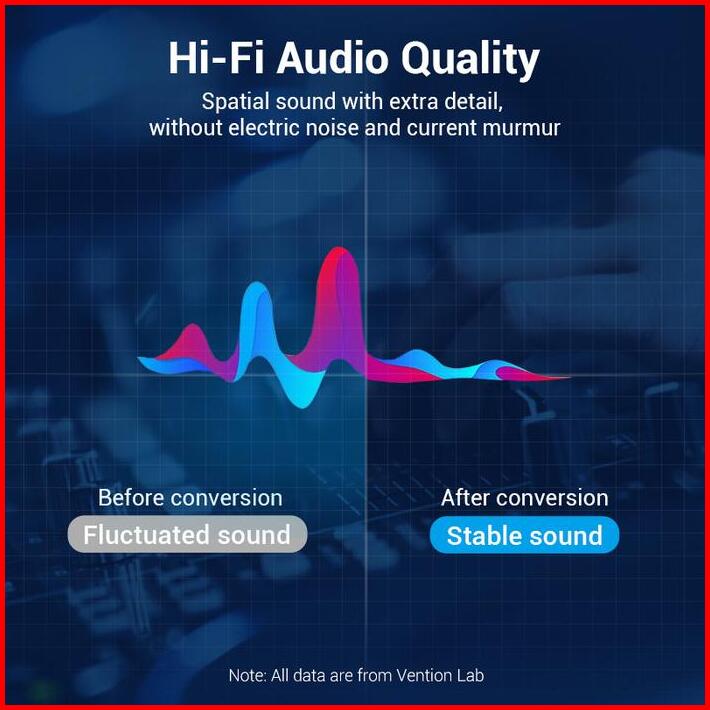 Hi-Fi Audio Quality

Spatial sound with extra detail, without electric noise and current murmur

Before conversion
Fluctuated sound

After conversion
Stable sound

Note: All data are from Vention Lab